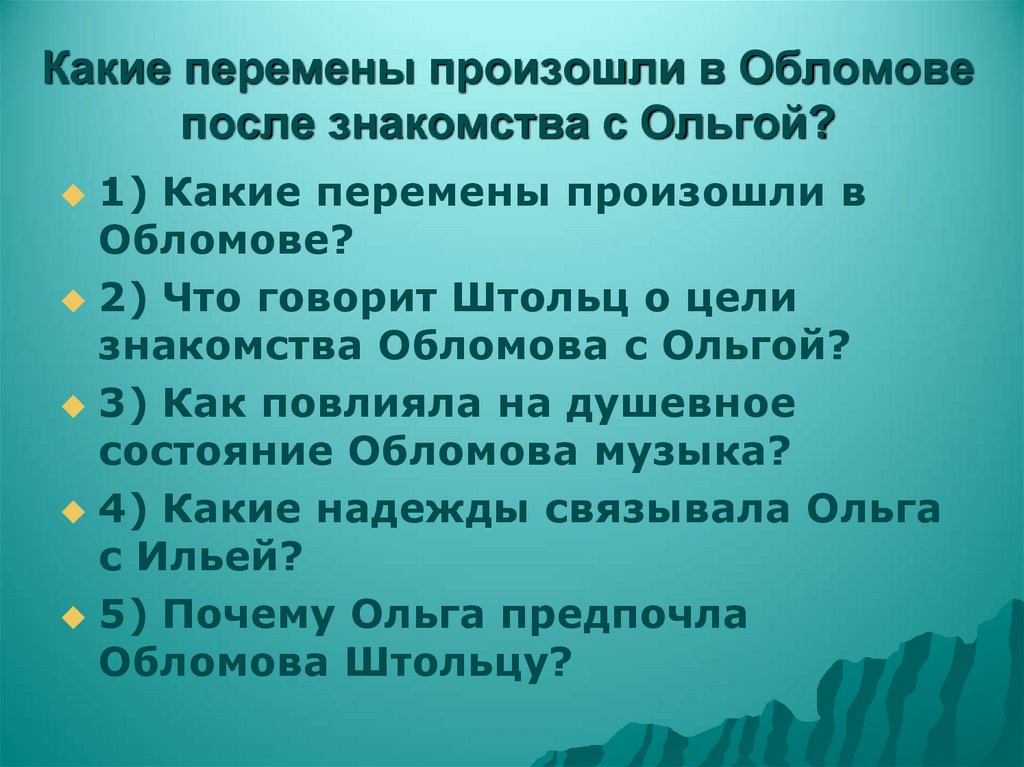 Какие перемены произошли в Обломове после знакомства с Ольгой?

1) Какие перемены произошли в Обломове?

2) Что говорит Штольц о цели знакомства Обломова с Ольгой?

3) Как повлияла на душевное состояние Обломова музыка?

4) Какие надежды связывала Ольга с Ильей?

5) Почему Ольга предпочла Обломова Штольцу?